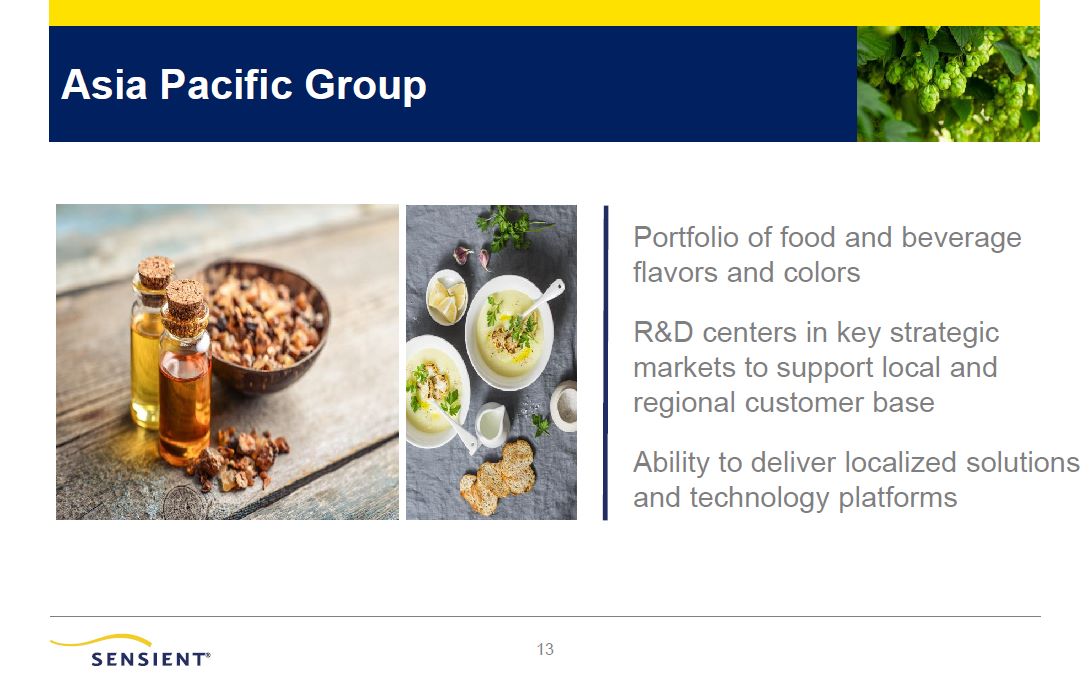 Asia Pacific Group

Portfolio of food and beverage flavors and colors

R&D centers in key strategic markets to support local and regional customer base

Ability to deliver localized solutions and technology platforms

SENSIENT®

13